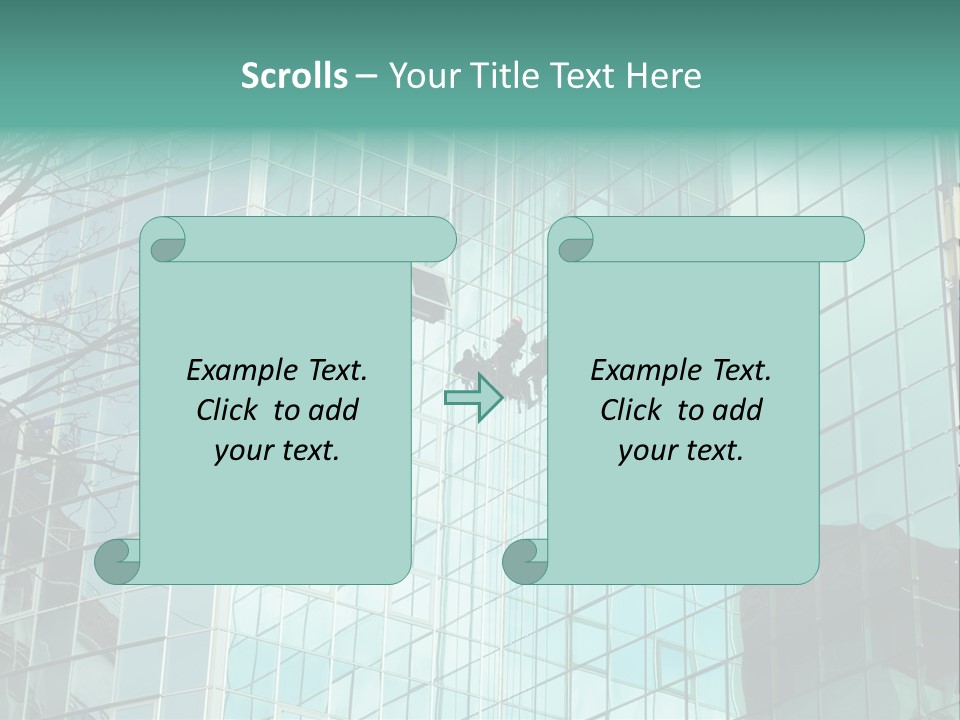 Scrolls – Your Title Text Here

Example Text. Click to add your text.

Example Text. Click to add your text.